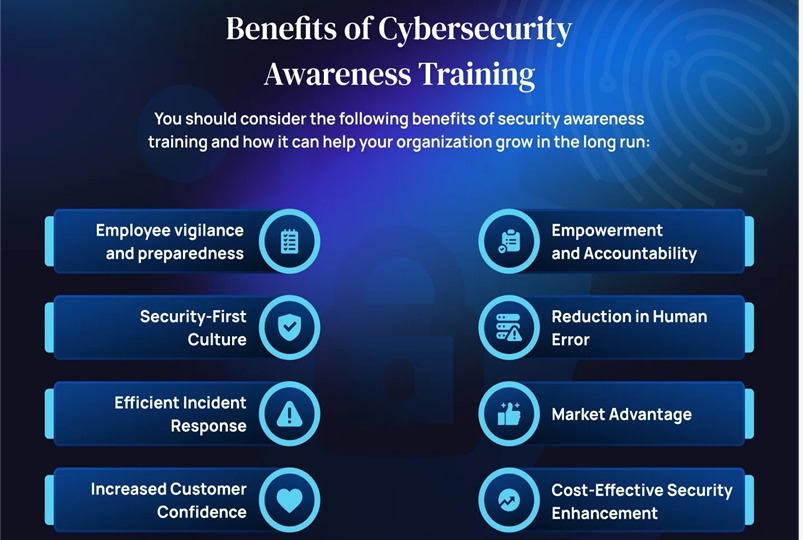 Benefits of Cybersecurity Awareness Training

You should consider the following benefits of security awareness training and how it can help your organization grow in the long run:

Employee vigilance and preparedness

Security-First Culture

Efficient Incident Response

Increased Customer Confidence

Empowerment and Accountability

Reduction in Human Error

Market Advantage

Cost-Effective Security Enhancement